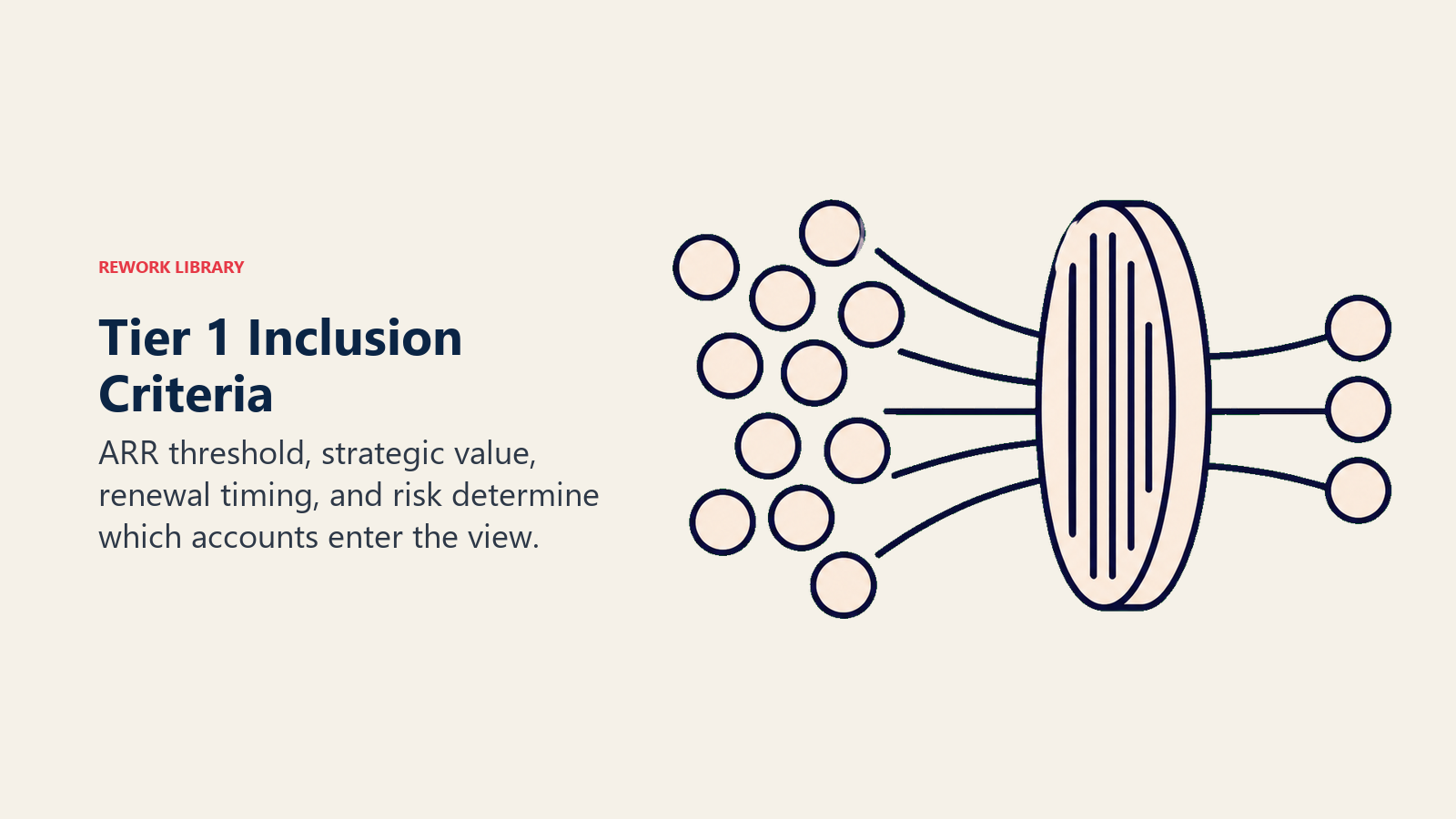 REWORK LIBRARY

Tier 1 Inclusion Criteria

ARR threshold, strategic value, renewal timing, and risk determine which accounts enter the view.